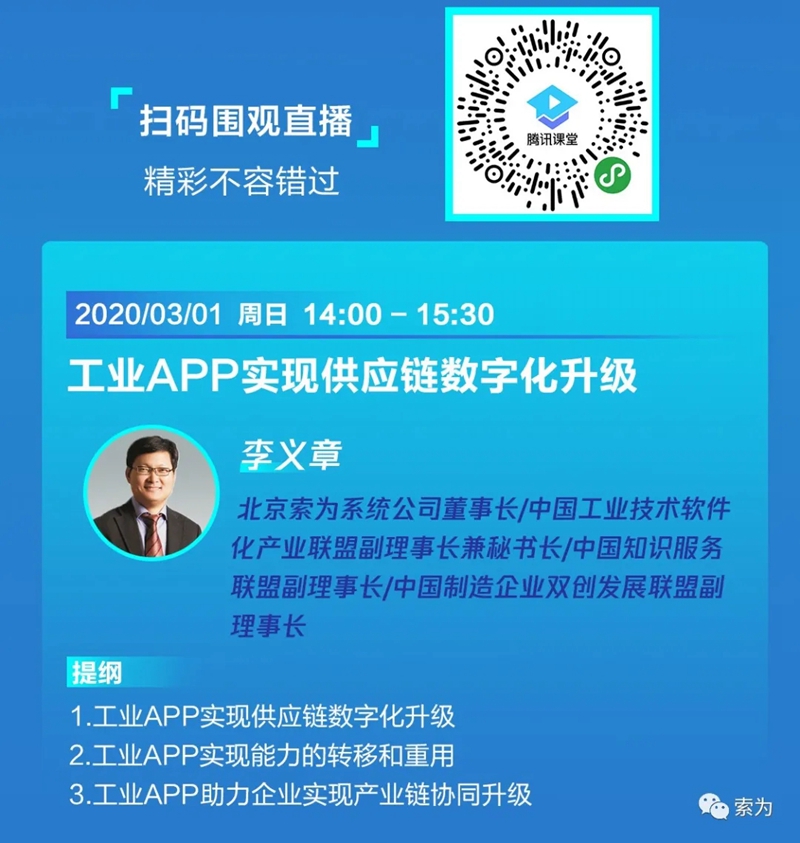 扫码围观直播
精彩不容错过

腾讯课堂

2020/03/01 周日 14:00 – 15:30

工业APP实现供应链数字化升级

李义章

北京索为系统公司董事长/中国工业技术软件化产业联盟副理事长兼秘书长/中国知识服务联盟副理事长/中国制造企业双创发展联盟副理事长

提纲

1.工业APP实现供应链数字化升级
2.工业APP实现能力的转移和重用
3.工业APP助力企业实现产业链协同升级

索为